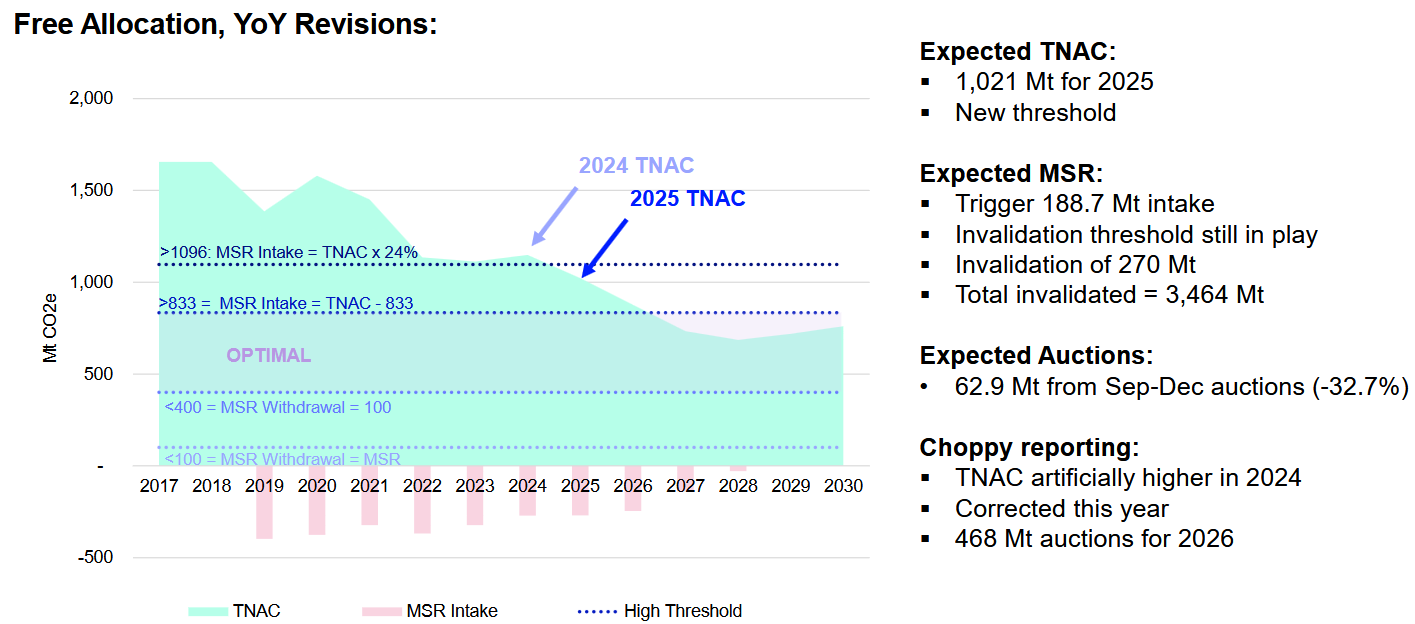 Free Allocation, YoY Revisions:

2,000
1,500
1,000
500
-
-500

Mt CO2e

2024 TNAC
2025 TNAC

>1096: MSR Intake = TNAC x 24%
>833 = MSR Intake = TNAC - 833
OPTIMAL
<400 = MSR Withdrawal = 100
<100 = MSR Withdrawal = MSR

2017 2018 2019 2020 2021 2022 2023 2024 2025 2026 2027 2028 2029 2030

TNAC MSR Intake High Threshold

Expected TNAC:
▪ 1,021 Mt for 2025
▪ New threshold

Expected MSR:
▪ Trigger 188.7 Mt intake
▪ Invalidation threshold still in play
▪ Invalidation of 270 Mt
▪ Total invalidated = 3,464 Mt

Expected Auctions:
• 62.9 Mt from Sep-Dec auctions (-32.7%)

Choppy reporting:
▪ TNAC artificially higher in 2024
▪ Corrected this year
▪ 468 Mt auctions for 2026